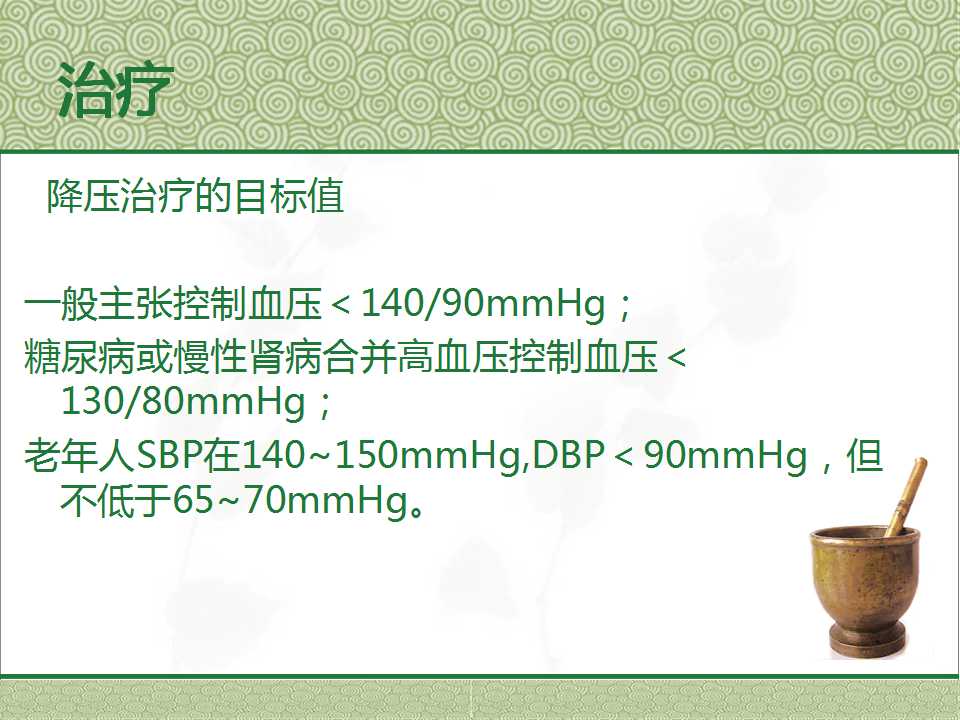 治疗

降压治疗的目标值

一般主张控制血压＜140/90mmHg；

糖尿病或慢性肾病合并高血压控制血压＜130/80mmHg；

老年人SBP在140~150mmHg,DBP＜90mmHg，但不低于65~70mmHg。